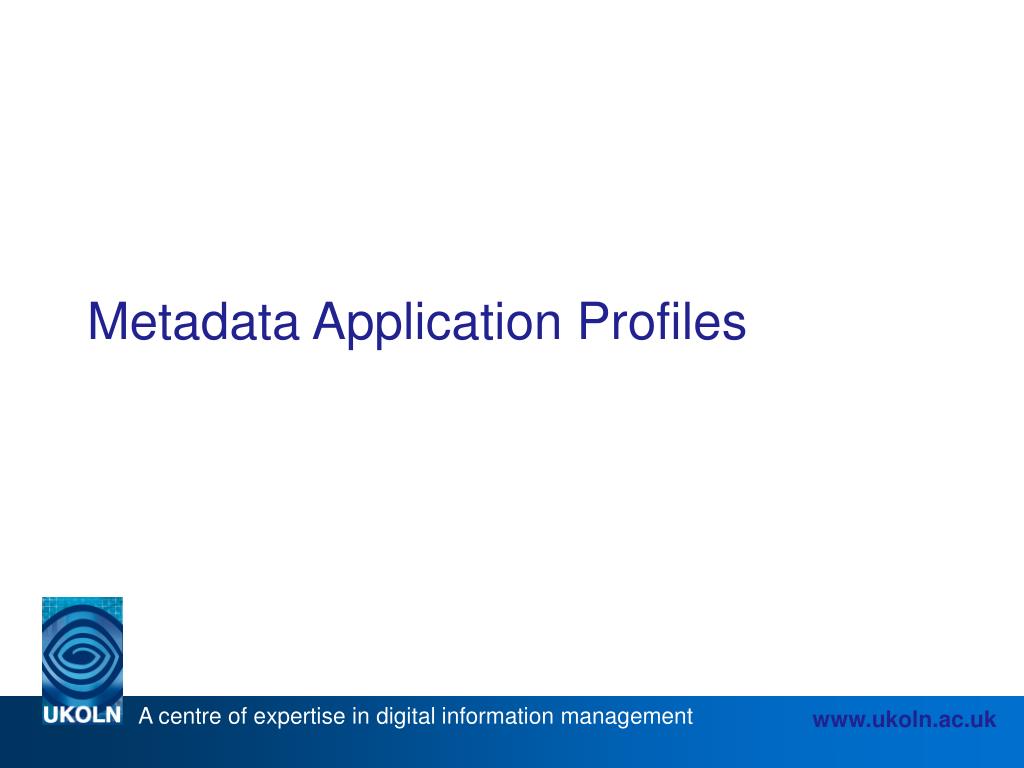 Metadata Application Profiles

UKOLN A centre of expertise in digital information management www.ukoln.ac.uk